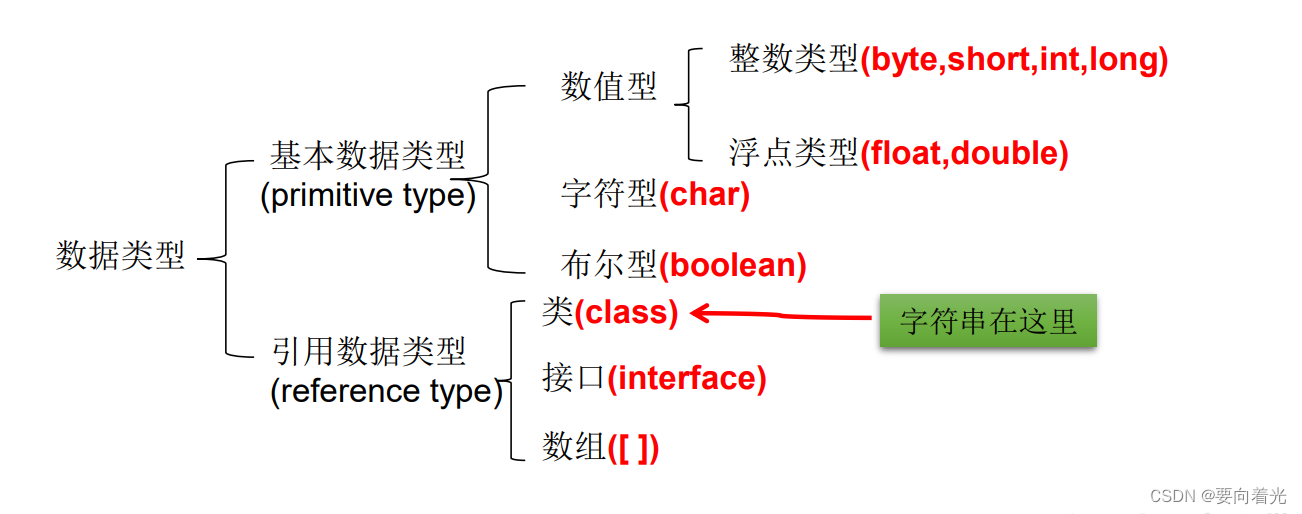 数据类型

基本数据类型
(primitive type)

数值型

整数类型(byte,short,int,long)

浮点类型(float,double)

字符型(char)

布尔型(boolean)

引用数据类型
(reference type)

类(class)

字符串在这里

接口(interface)

数组([ ])

CSDN @要向着光